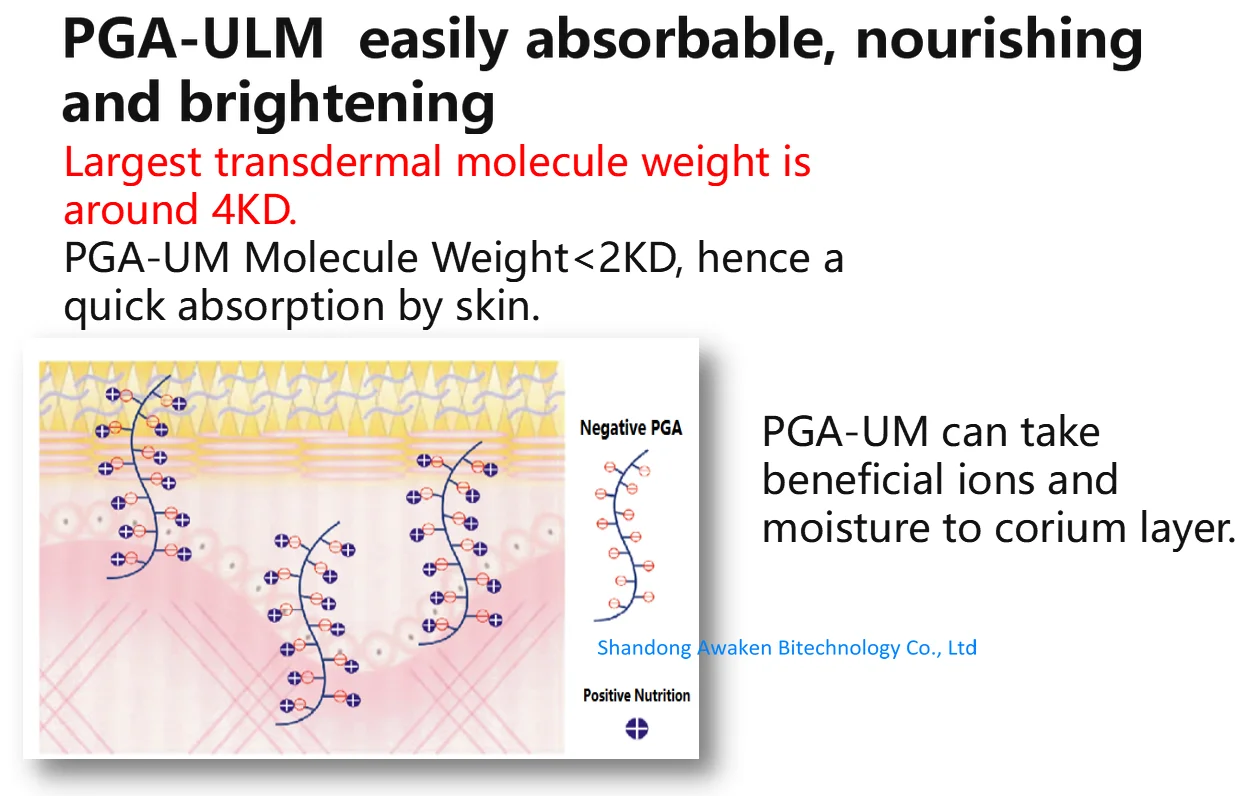 PGA-ULM easily absorbable, nourishing and brightening

Largest transdermal molecule weight is around 4KD.

PGA-UM Molecule Weight<2KD, hence a quick absorption by skin.

Negative PGA

Shandong Awaken Bitechnology Co., Ltd

Positive Nutrition

PGA-UM can take beneficial ions and moisture to corium layer.